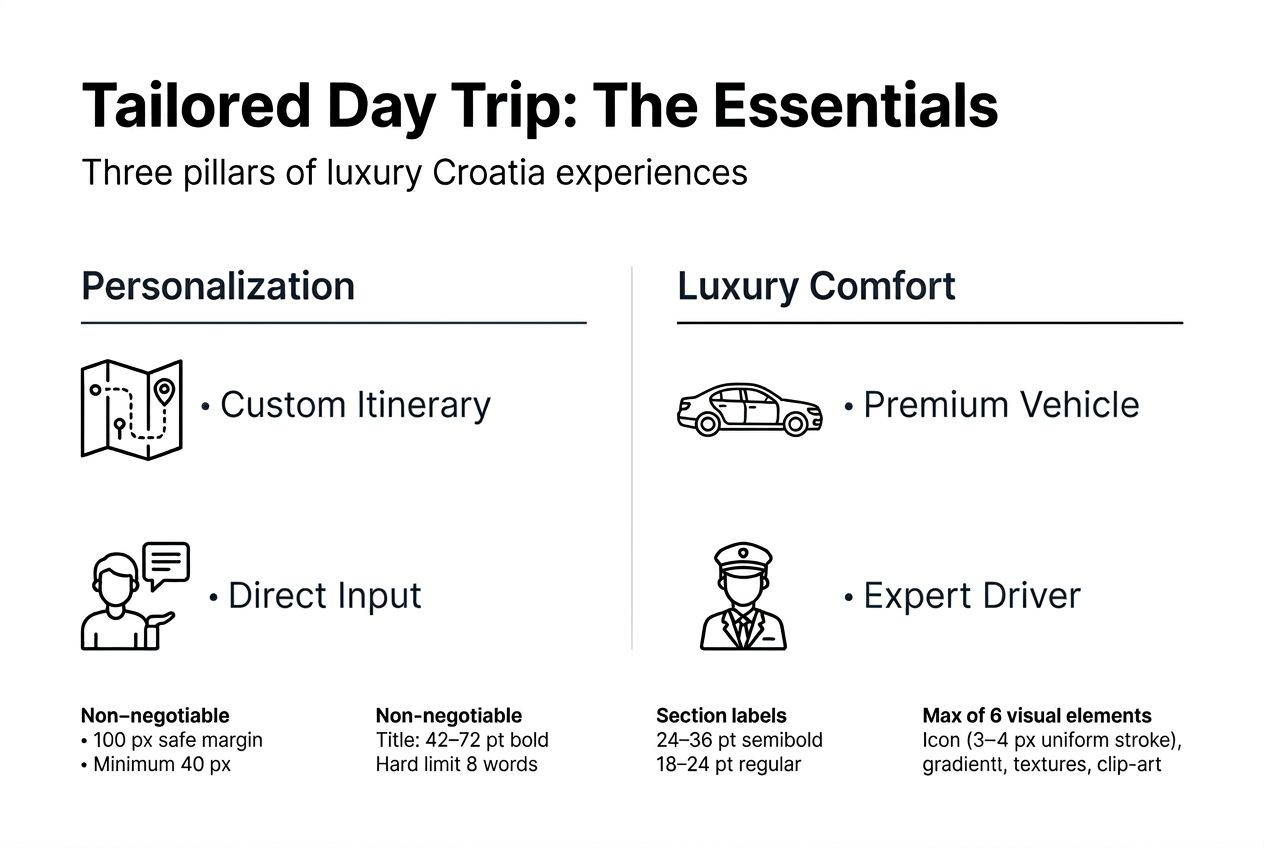 Tailored Day Trip: The Essentials

Three pillars of luxury Croatia experiences

Personalization

• Custom Itinerary

• Direct Input

Luxury Comfort

• Premium Vehicle

• Expert Driver

Non–negotiable
• 100 px safe margin
• Minimum 40 px

Non-negotiable
Title: 42–72 pt bold
Hard limit 8 words

Section labels
24–36 pt semibold
18–24 pt regular

Max of 6 visual elements
Icon (3–4 px uniform stroke), gradientt, textures, clip-art